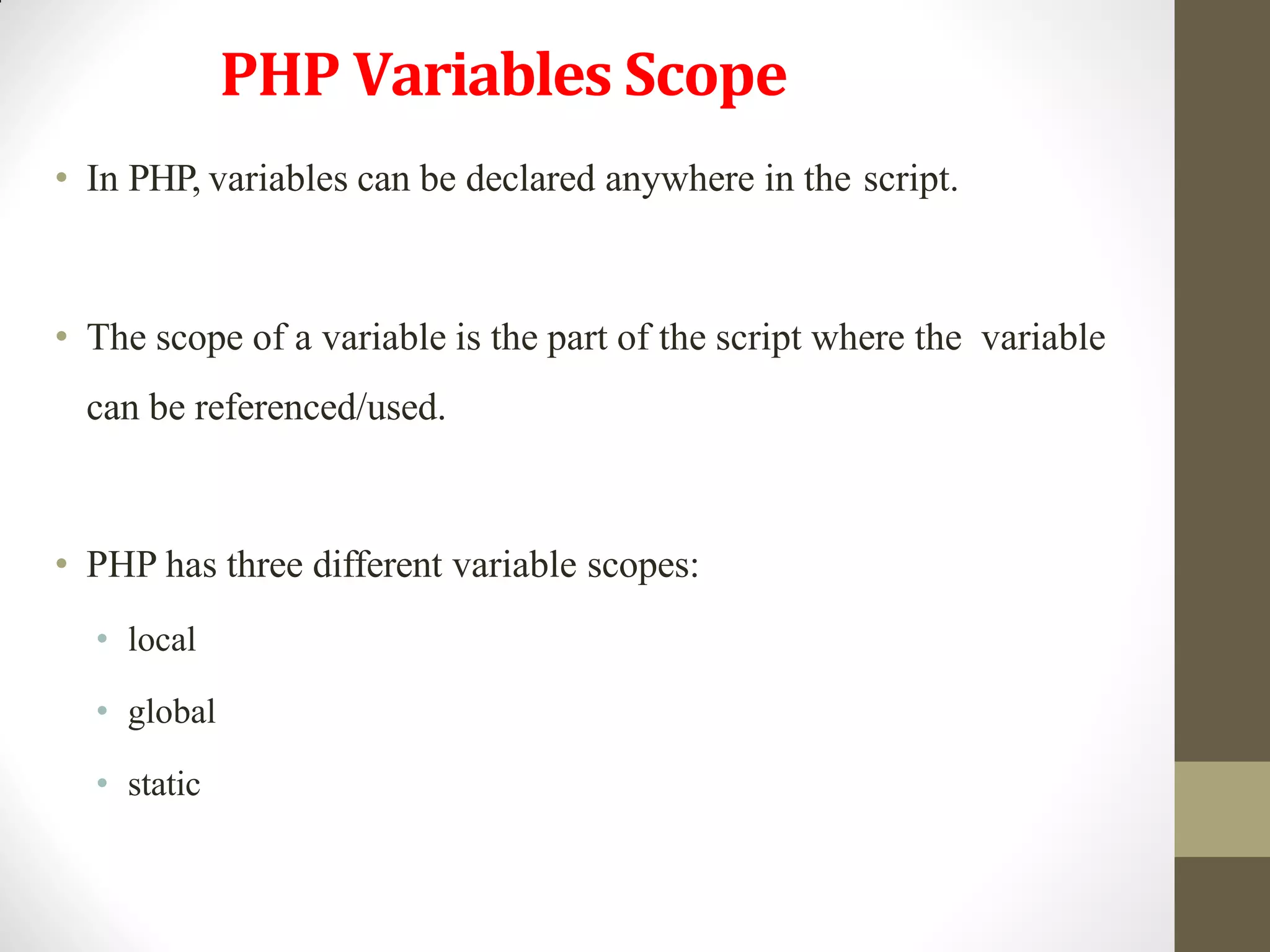 PHP Variables Scope

• In PHP, variables can be declared anywhere in the script.

• The scope of a variable is the part of the script where the variable can be referenced/used.

• PHP has three different variable scopes:
  • local
  • global
  • static